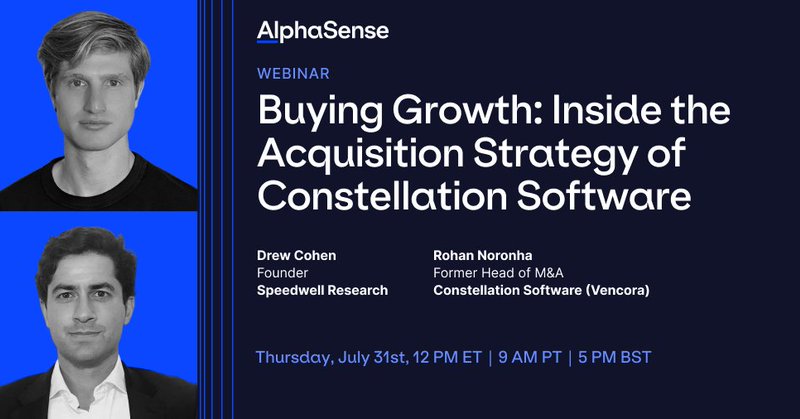 AlphaSense

WEBINAR

Buying Growth: Inside the Acquisition Strategy of Constellation Software

Drew Cohen
Founder
Speedwell Research

Rohan Noronha
Former Head of M&A
Constellation Software (Vencora)

Thursday, July 31st, 12 PM ET | 9 AM PT | 5 PM BST